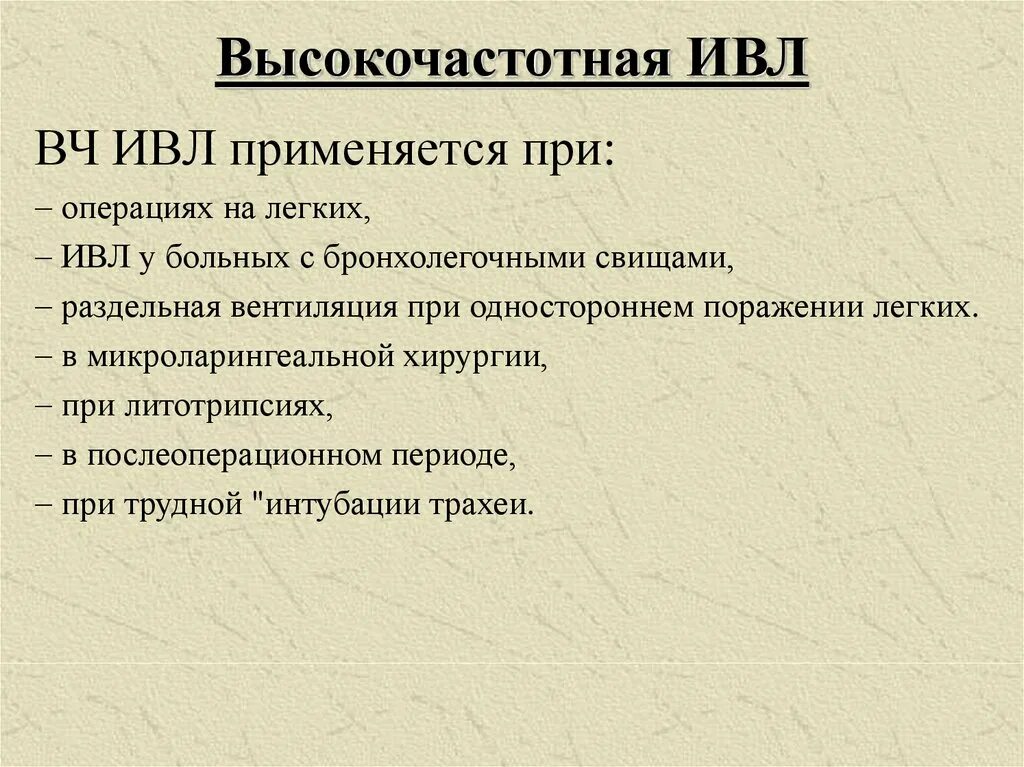 Высокочастотная ИВЛ

ВЧ ИВЛ применяется при:

– операциях на легких,

– ИВЛ у больных с бронхолегочными свищами,

– раздельная вентиляция при одностороннем поражении легких.

– в микроларингеальной хирургии,

– при литотрипсиях,

– в послеоперационном периоде,

– при трудной "интубации трахеи.